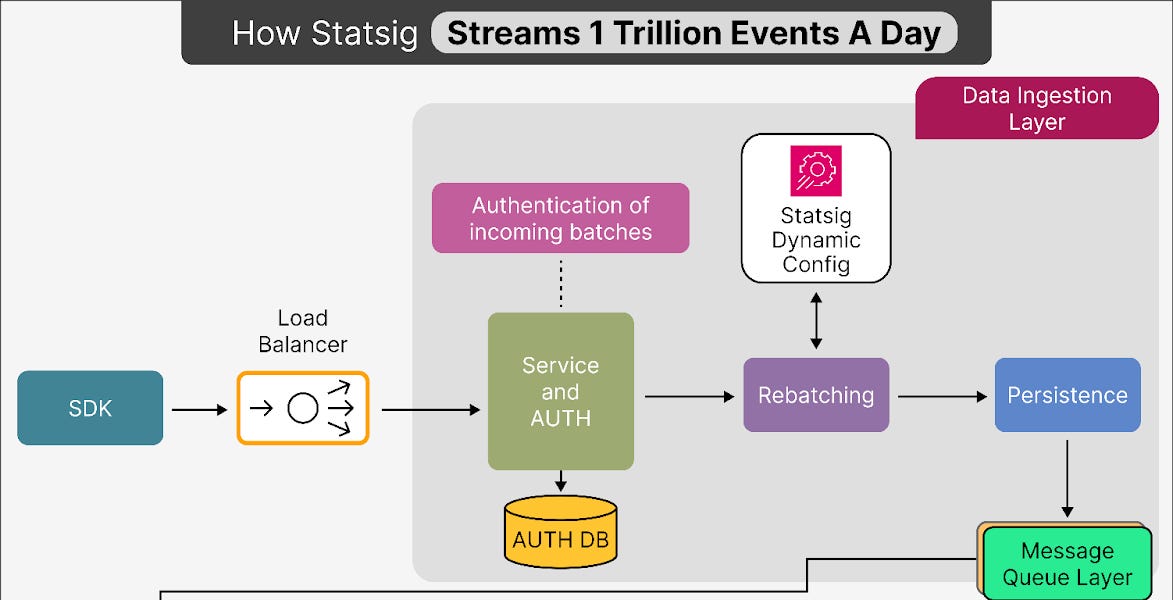 How Statsig Streams 1 Trillion Events A Day

Data Ingestion Layer

Authentication of incoming batches

Statsig Dynamic Config

Load Balancer

SDK

Service and AUTH

Rebatching

Persistence

AUTH DB

Message Queue Layer